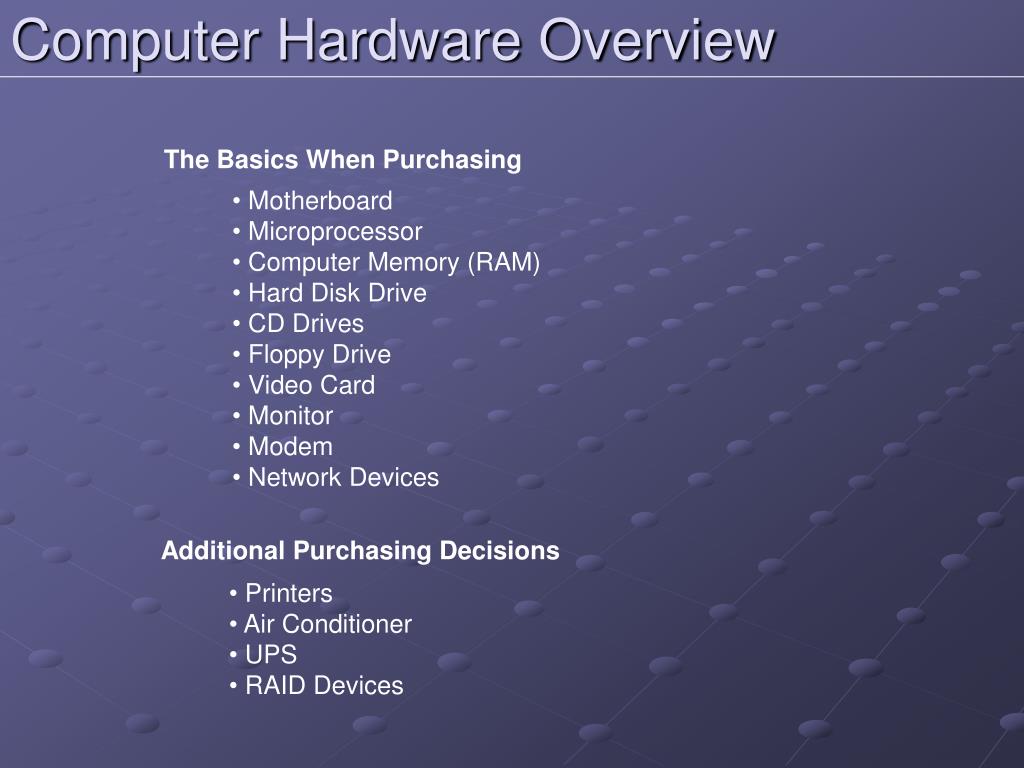 Computer Hardware Overview

The Basics When Purchasing

• Motherboard
• Microprocessor
• Computer Memory (RAM)
• Hard Disk Drive
• CD Drives
• Floppy Drive
• Video Card
• Monitor
• Modem
• Network Devices

Additional Purchasing Decisions

• Printers
• Air Conditioner
• UPS
• RAID Devices